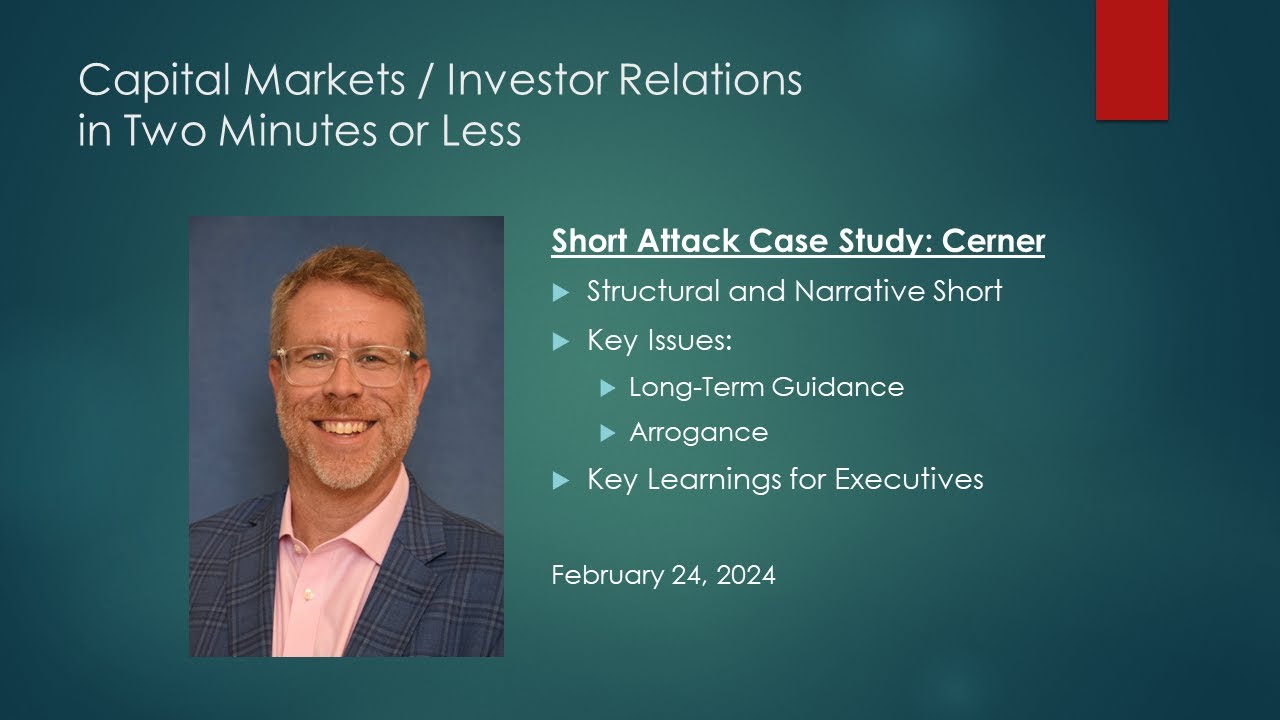 Capital Markets / Investor Relations in Two Minutes or Less

Short Attack Case Study: Cerner

Structural and Narrative Short

Key Issues:

Long-Term Guidance

Arrogance

Key Learnings for Executives

February 24, 2024